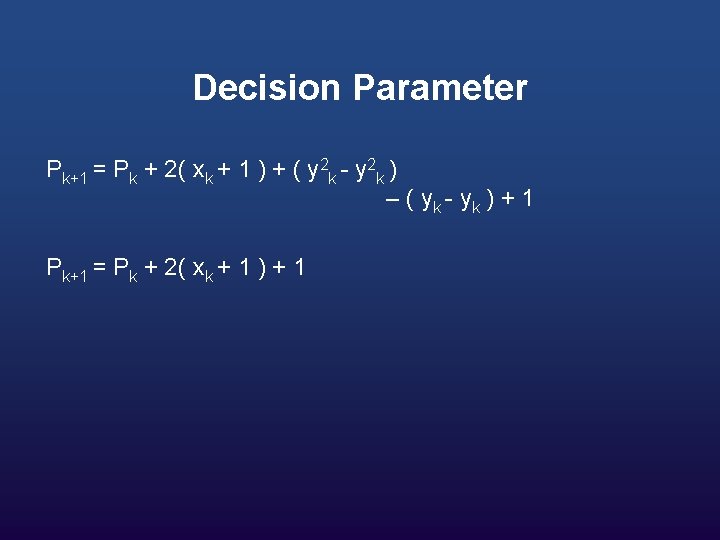 Decision Parameter

$P_{k+1} = P_k + 2( x_k + 1 ) + ( y^2_k - y^2_k )$
$- ( y_k - y_k ) + 1$

$P_{k+1} = P_k + 2( x_k + 1 ) + 1$